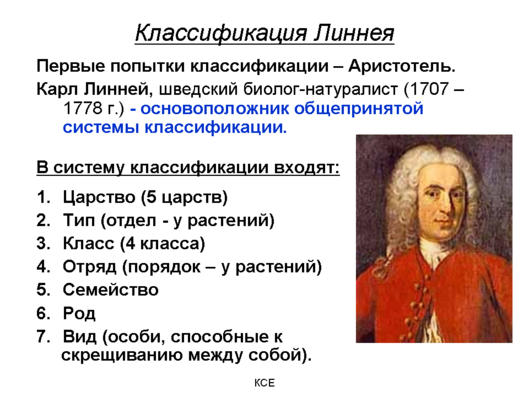 Классификация Линнея

Первые попытки классификации – Аристотель.

Карл Линней, шведский биолог-натуралист (1707 – 1778 г.) - основоположник общепринятой системы классификации.

В систему классификации входят:

1. Царство (5 царств)
2. Тип (отдел - у растений)
3. Класс (4 класса)
4. Отряд (порядок – у растений)
5. Семейство
6. Род
7. Вид (особи, способные к скрещиванию между собой).

КСЕ